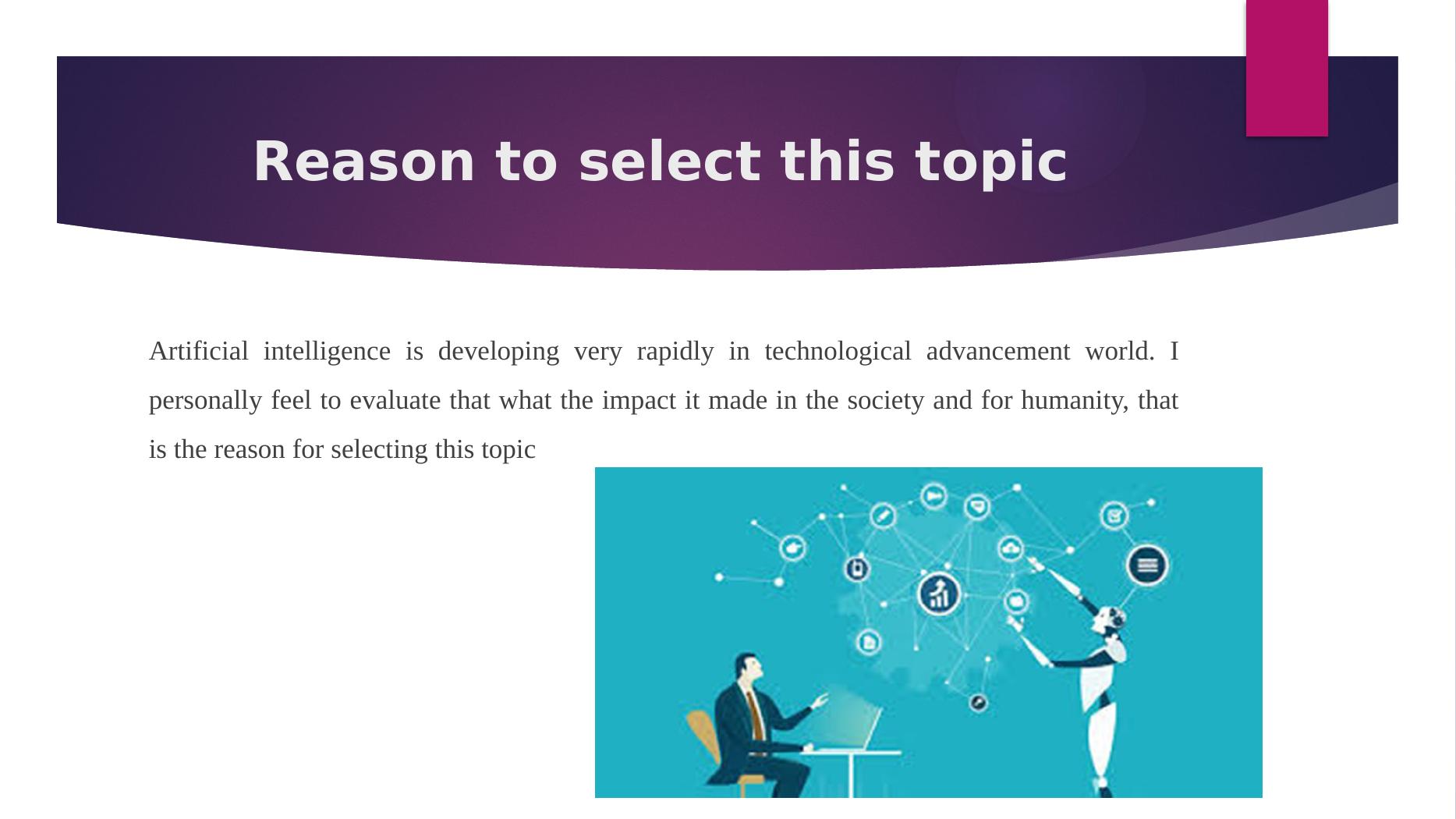 Reason to select this topic

Artificial intelligence is developing very rapidly in technological advancement world. I personally feel to evaluate that what the impact it made in the society and for humanity, that is the reason for selecting this topic